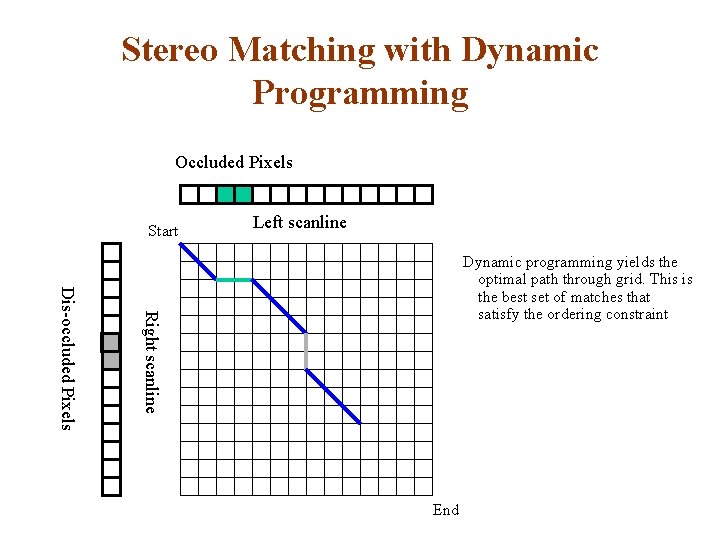 Stereo Matching with Dynamic Programming

Occluded Pixels

Left scanline

Start

Dis-occluded Pixels

Right scanline

Dynamic programming yields the optimal path through grid. This is the best set of matches that satisfy the ordering constraint

End